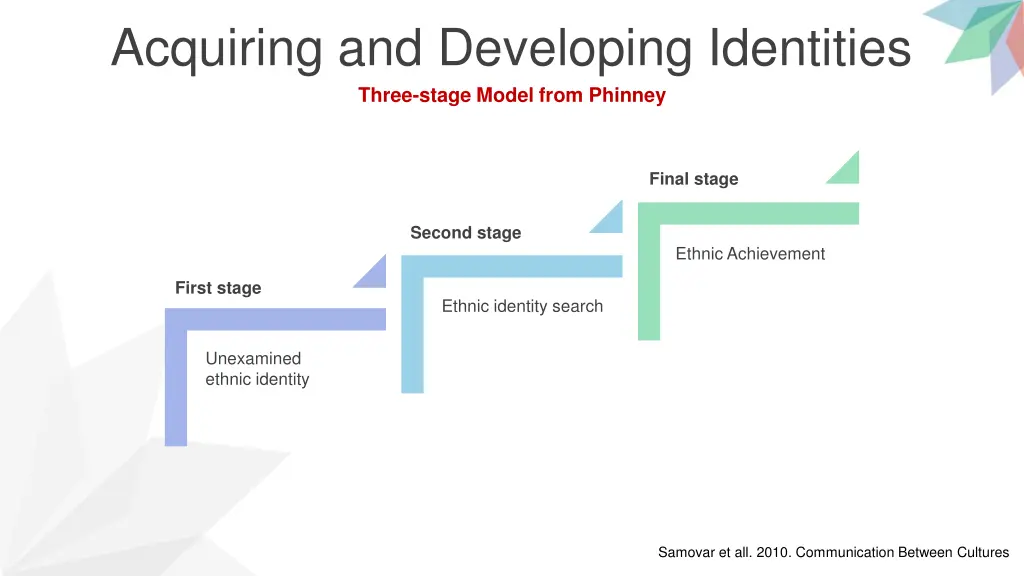 Acquiring and Developing Identities

Three-stage Model from Phinney

First stage

Unexamined ethnic identity

Second stage

Ethnic identity search

Final stage

Ethnic Achievement

Samovar et all. 2010. Communication Between Cultures